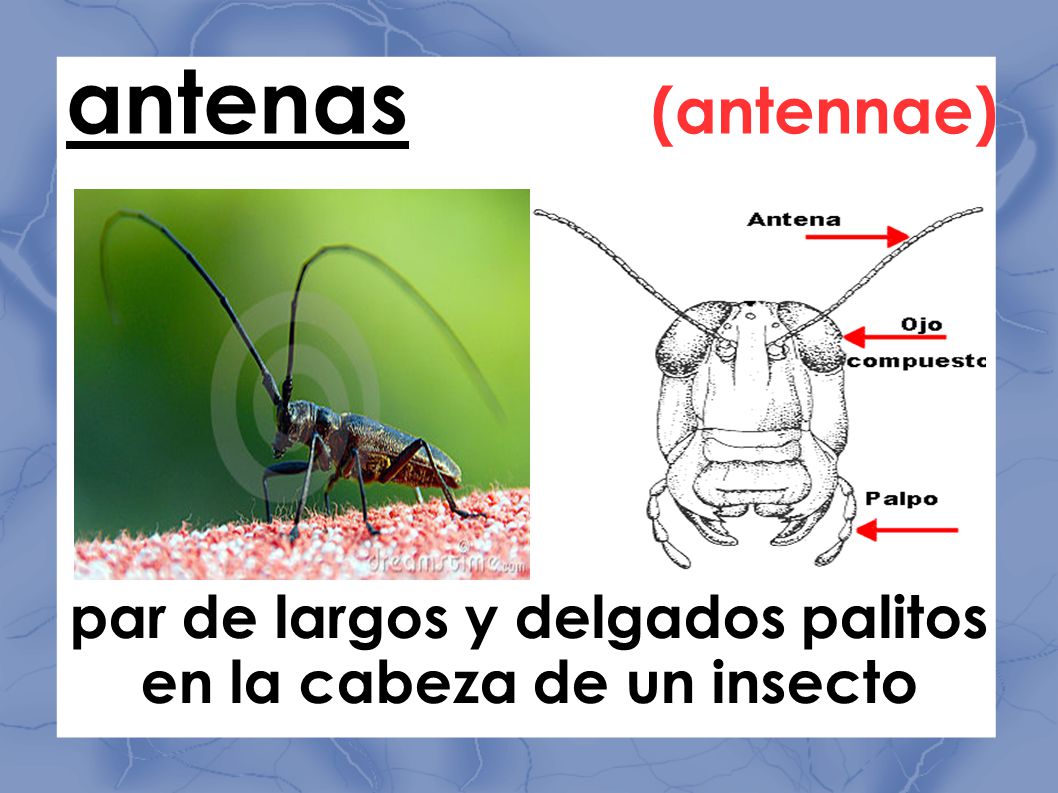 antenas (antennae)

dreamstime.com

Antena

Ojo compuesto

Palpo

par de largos y delgados palitos en la cabeza de un insecto